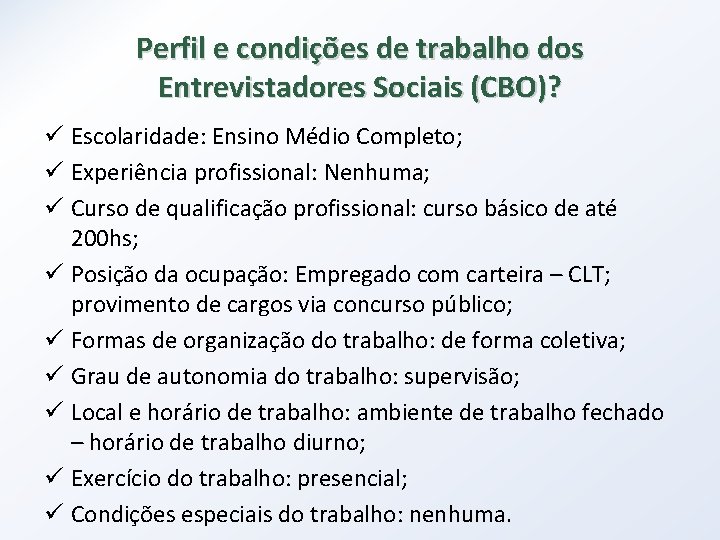 Perfil e condições de trabalho dos Entrevistadores Sociais (CBO)?

✓ Escolaridade: Ensino Médio Completo;
✓ Experiência profissional: Nenhuma;
✓ Curso de qualificação profissional: curso básico de até 200hs;
✓ Posição da ocupação: Empregado com carteira – CLT; provimento de cargos via concurso público;
✓ Formas de organização do trabalho: de forma coletiva;
✓ Grau de autonomia do trabalho: supervisão;
✓ Local e horário de trabalho: ambiente de trabalho fechado – horário de trabalho diurno;
✓ Exercício do trabalho: presencial;
✓ Condições especiais do trabalho: nenhuma.